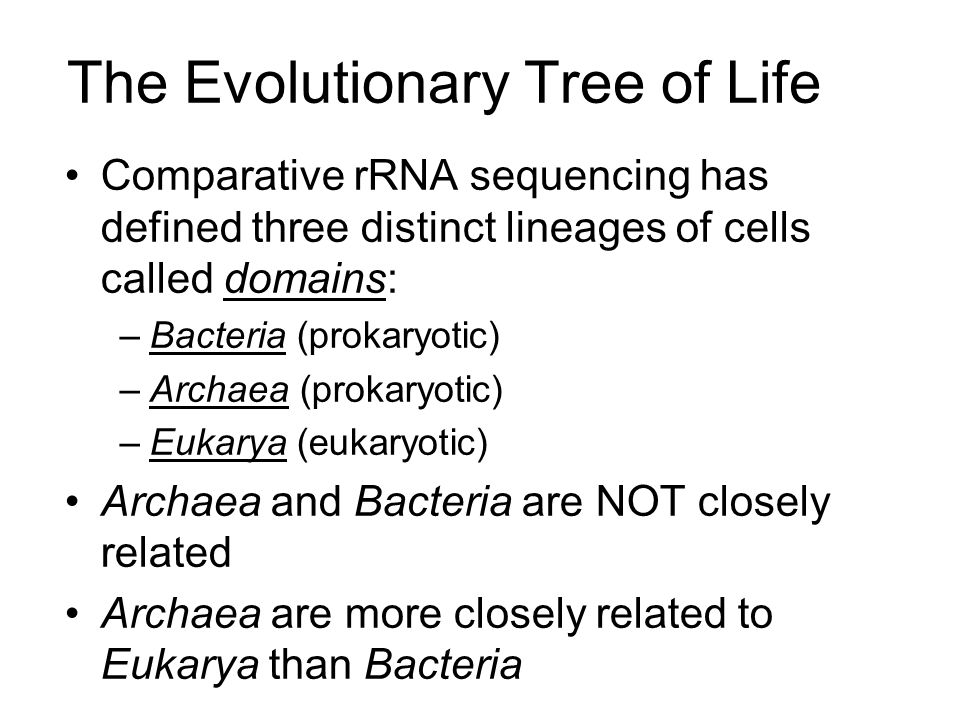 The Evolutionary Tree of Life

• Comparative rRNA sequencing has defined three distinct lineages of cells called domains:

– Bacteria (prokaryotic)

– Archaea (prokaryotic)

– Eukarya (eukaryotic)

• Archaea and Bacteria are NOT closely related

• Archaea are more closely related to Eukarya than Bacteria